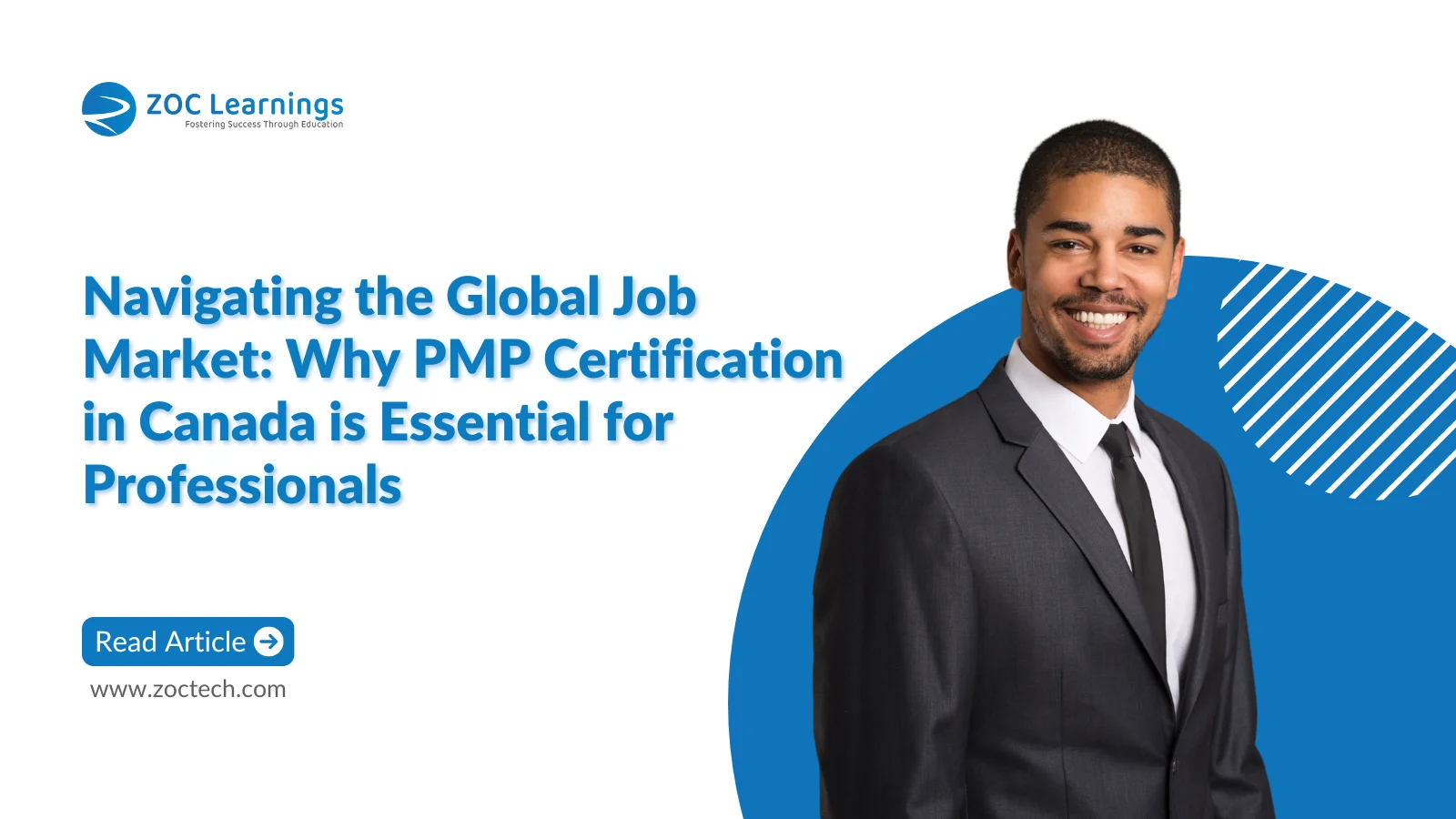 ZOC Learnings
Fostering Success Through Education

Navigating the Global Job Market: Why PMP Certification in Canada is Essential for Professionals

Read Article

www.zoctech.com